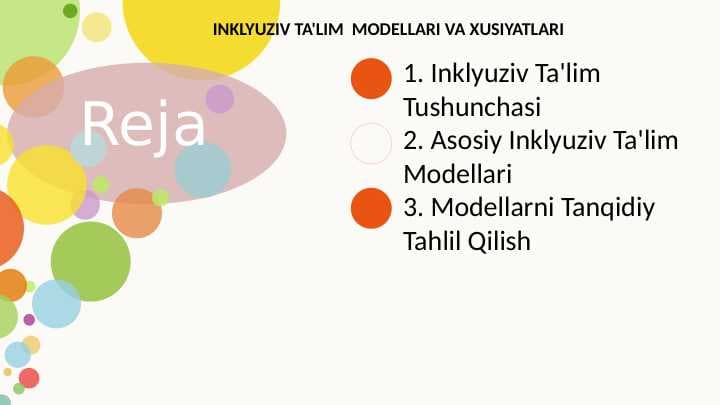 INKLYUZIV TA'LIM  MODELLARI VA XUSIYATLARI

Reja

1. Inklyuziv Ta'lim Tushunchasi
2. Asosiy Inklyuziv Ta'lim Modellari
3. Modellarni Tanqidiy Tahlil Qilish